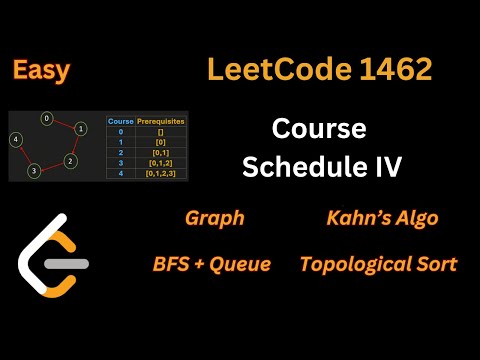 Easy

LeetCode 1462

0
1
2
3
4

| Course | Prerequisites |
|---|---|
| 0 | [] |
| 1 | [0] |
| 2 | [0,1] |
| 3 | [0,1,2] |
| 4 | [0,1,2,3] |

Course Schedule IV

Graph

Kahn's Algo

BFS + Queue

Topological Sort